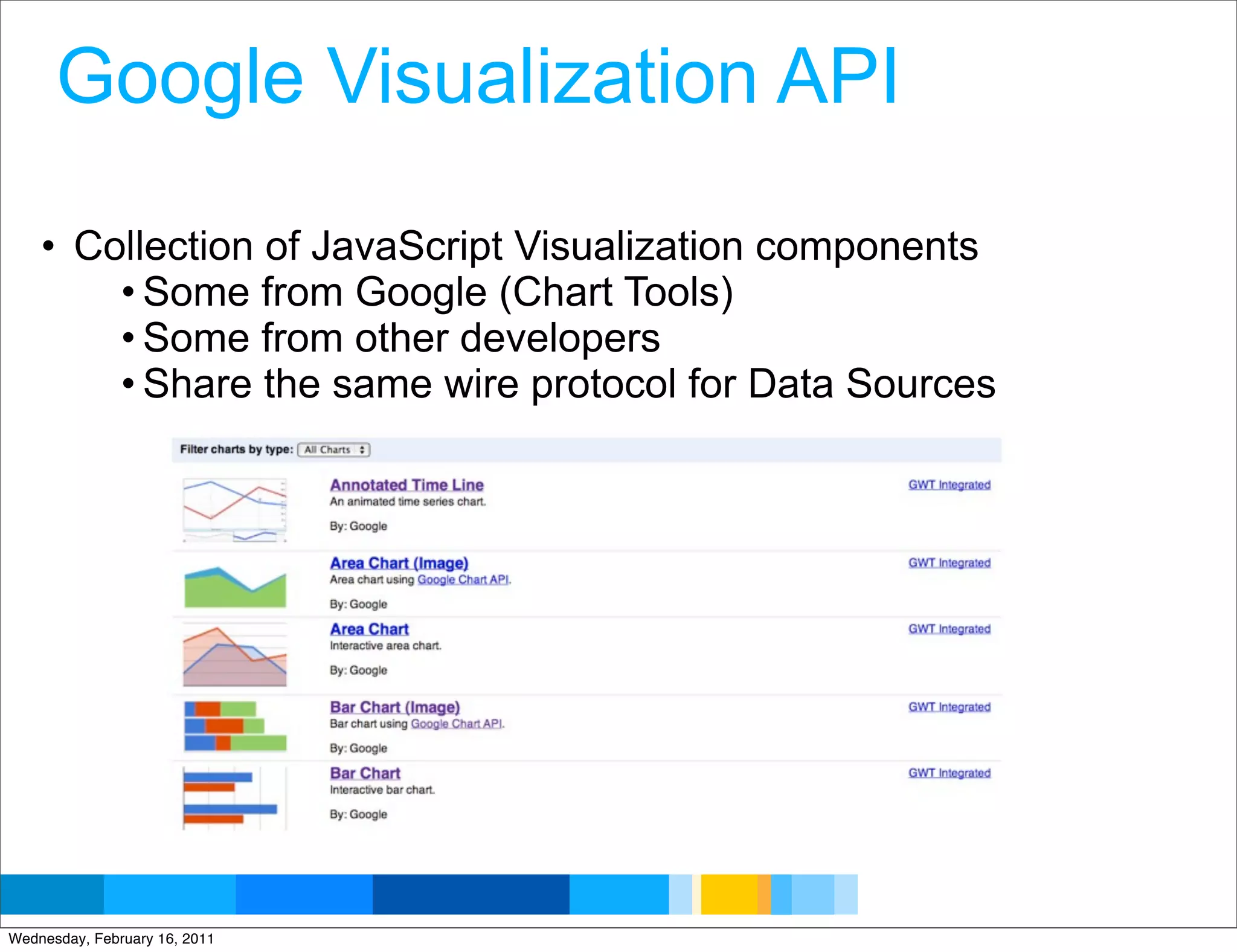 Google Visualization API

• Collection of JavaScript Visualization components
  • Some from Google (Chart Tools)
  • Some from other developers
  • Share the same wire protocol for Data Sources

Filter charts by type: All Charts

Annotated Time Line
An animated time series chart.
By: Google
GWT Integrated

Area Chart (Image)
Area chart using Google Chart API.
By: Google
GWT Integrated

Area Chart
Interactive area chart.
By: Google
GWT Integrated

Bar Chart (Image)
Bar chart using Google Chart API.
By: Google
GWT Integrated

Bar Chart
Interactive bar chart.
By: Google
GWT Integrated

Wednesday, February 16, 2011